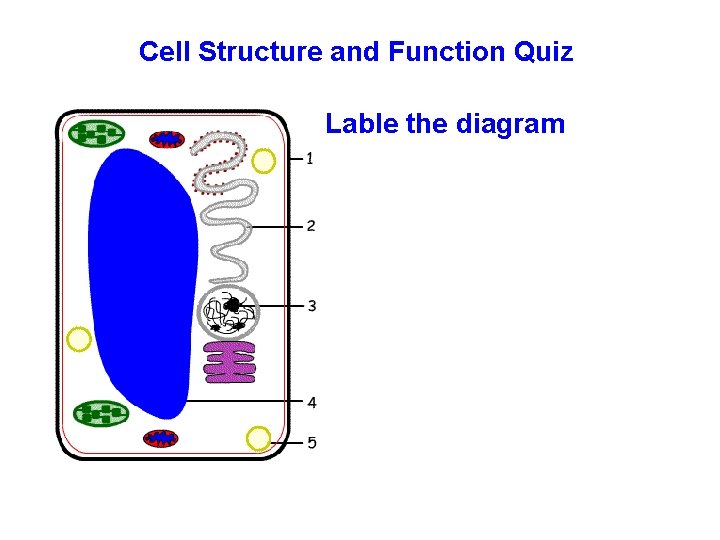 Cell Structure and Function Quiz

Lable the diagram

1
2
3
4
5